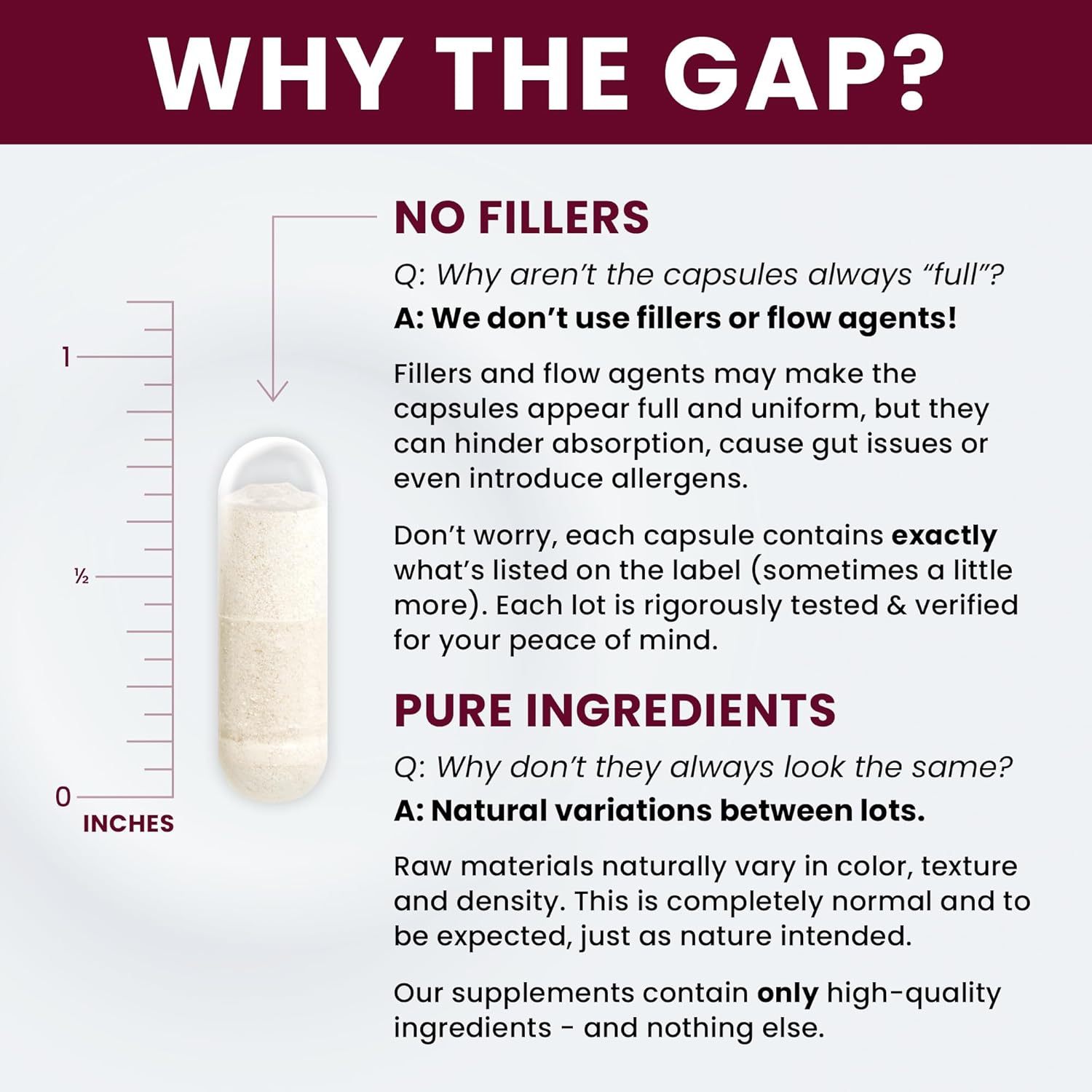 WHY THE GAP?

1

½

0
INCHES

NO FILLERS

Q: Why aren't the capsules always "full"?

A: We don't use fillers or flow agents!

Fillers and flow agents may make the capsules appear full and uniform, but they can hinder absorption, cause gut issues or even introduce allergens.

Don't worry, each capsule contains exactly what's listed on the label (sometimes a little more). Each lot is rigorously tested & verified for your peace of mind.

PURE INGREDIENTS

Q: Why don't they always look the same?

A: Natural variations between lots.

Raw materials naturally vary in color, texture and density. This is completely normal and to be expected, just as nature intended.

Our supplements contain only high-quality ingredients - and nothing else.